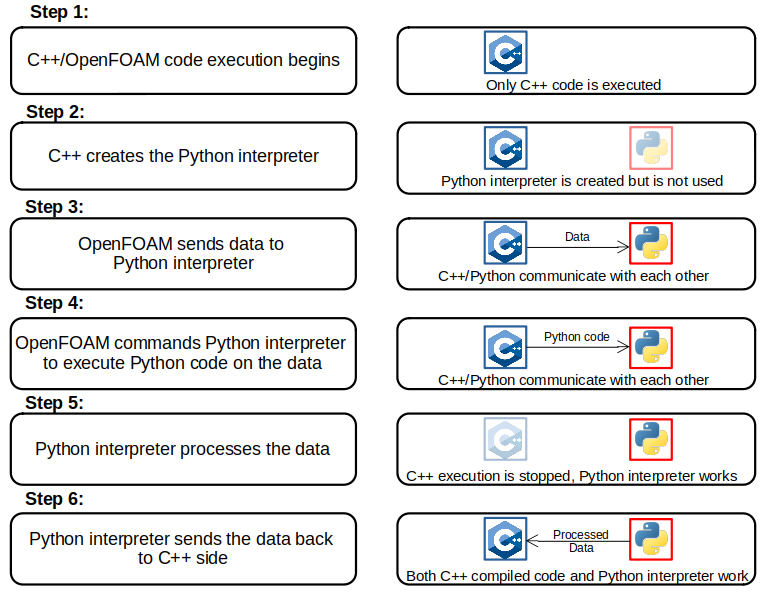 Step 1:

C++/OpenFOAM code execution begins

Only C++ code is executed

Step 2:

C++ creates the Python interpreter

Python interpreter is created but is not used

Step 3:

OpenFOAM sends data to Python interpreter

Data

C++/Python communicate with each other

Step 4:

OpenFOAM commands Python interpreter to execute Python code on the data

Python code

C++/Python communicate with each other

Step 5:

Python interpreter processes the data

C++ execution is stopped, Python interpreter works

Step 6:

Python interpreter sends the data back to C++ side

Processed Data

Both C++ compiled code and Python interpreter work